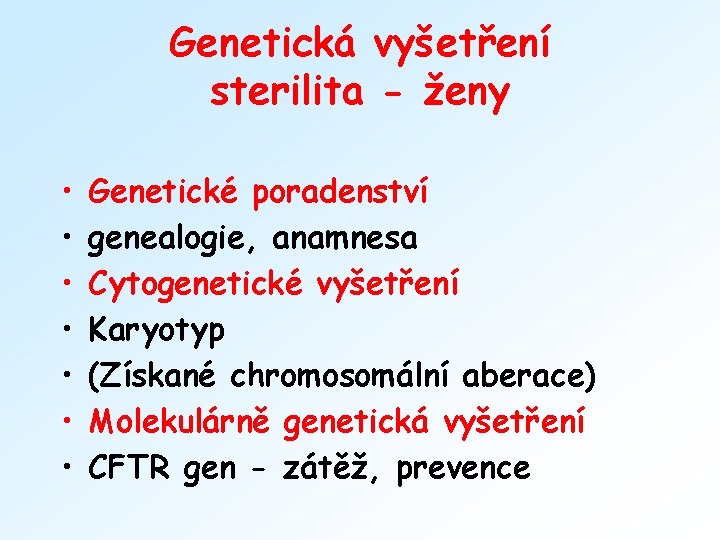 Genetická vyšetření sterilita - ženy

• Genetické poradenství
• genealogie, anamnesa
• Cytogenetické vyšetření
• Karyotyp
• (Získané chromosomální aberace)
• Molekulárně genetická vyšetření
• CFTR gen - zátěž, prevence